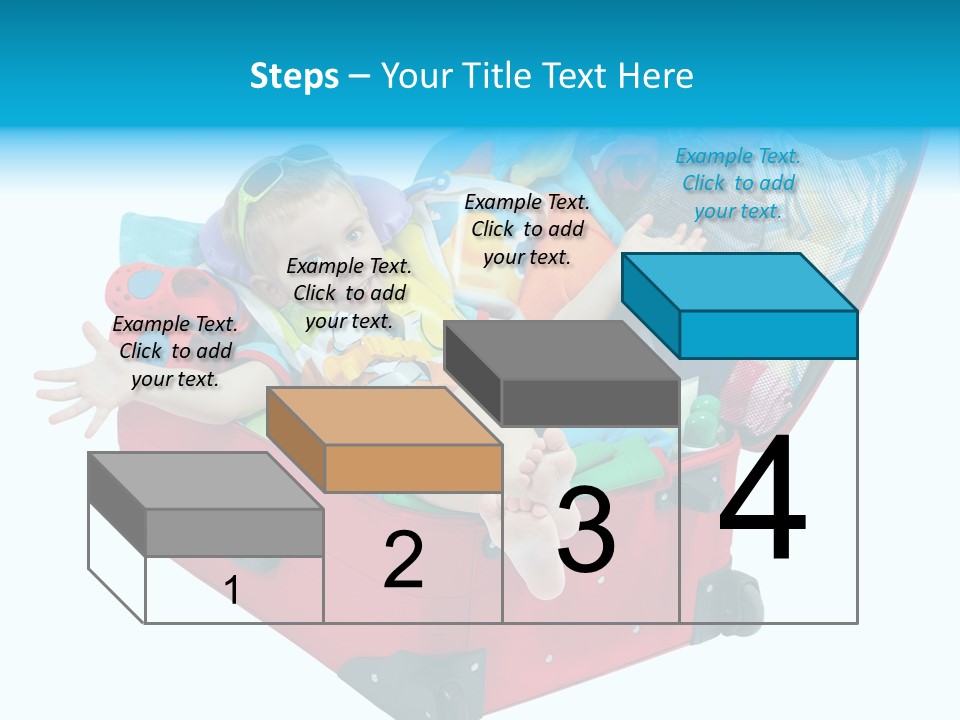 Steps – Your Title Text Here

Example Text. Click to add your text.

Example Text. Click to add your text.

Example Text. Click to add your text.

Example Text. Click to add your text.

1

2

3

4